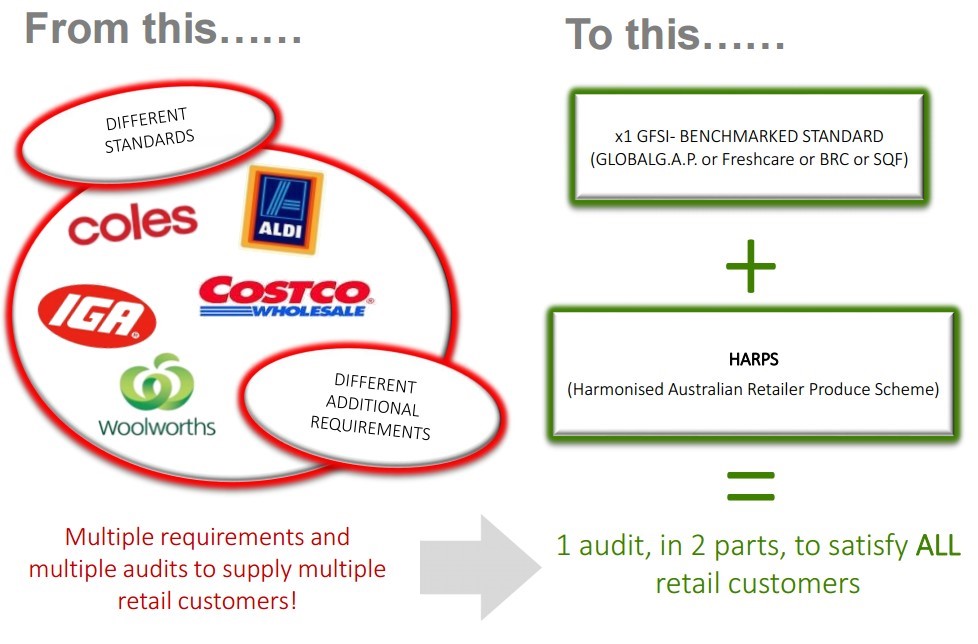 From this……

DIFFERENT STANDARDS

coles

ALDI

IGA

COSTCO WHOLESALE

Woolworths

DIFFERENT ADDITIONAL REQUIREMENTS

Multiple requirements and multiple audits to supply multiple retail customers!

To this……

x1 GFSI- BENCHMARKED STANDARD (GLOBALG.A.P. or Freshcare or BRC or SQF)

+

HARPS

(Harmonised Australian Retailer Produce Scheme)

=

1 audit, in 2 parts, to satisfy ALL retail customers